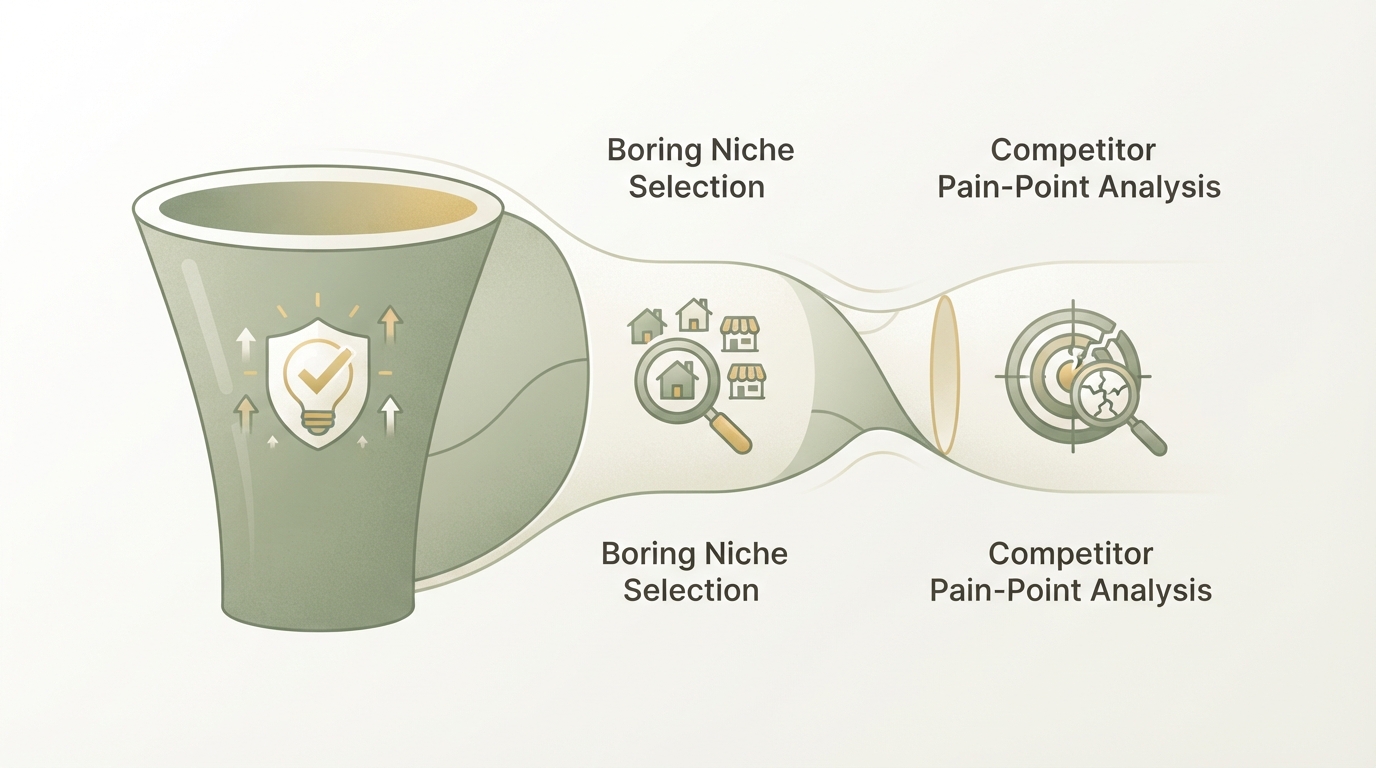 Boring Niche Selection

Competitor Pain-Point Analysis

Boring Niche Selection

Competitor Pain-Point Analysis